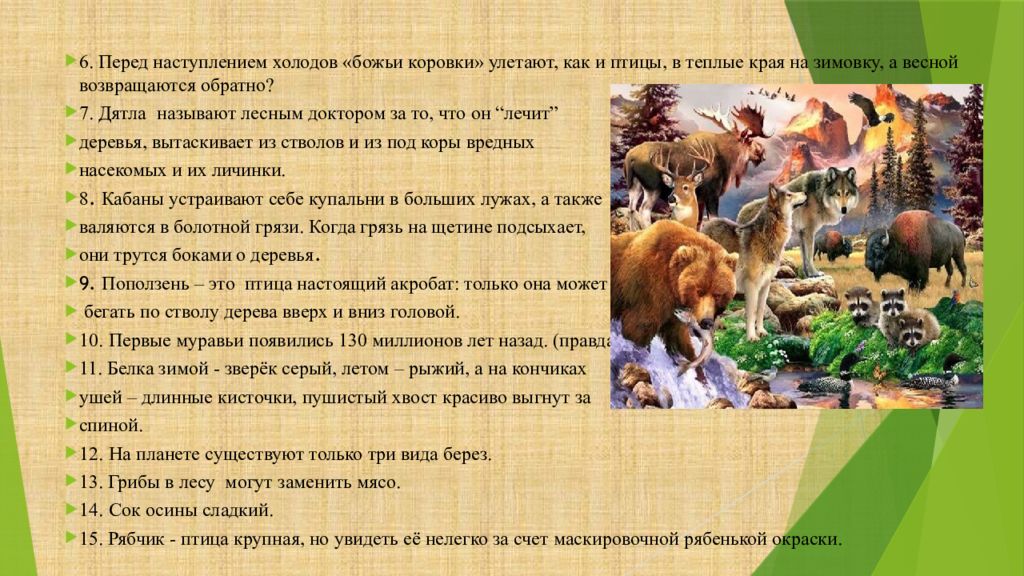 6. Перед наступлением холодов «божьи коровки» улетают, как и птицы, в теплые края на зимовку, а весной возвращаются обратно?

7. Дятла называют лесным доктором за то, что он “лечит”

деревья, вытаскивает из стволов и из под коры вредных

насекомых и их личинки.

8. Кабаны устраивают себе купальни в больших лужах, а также

валяются в болотной грязи. Когда грязь на щетине подсыхает,

они трутся боками о деревья.

9. Поползень – это птица настоящий акробат: только она может

бегать по стволу дерева вверх и вниз головой.

10. Первые муравьи появились 130 миллионов лет назад. (правда

11. Белка зимой - зверёк серый, летом – рыжий, а на кончиках

ушей – длинные кисточки, пушистый хвост красиво выгнут за

спиной.

12. На планете существуют только три вида берез.

13. Грибы в лесу могут заменить мясо.

14. Сок осины сладкий.

15. Рябчик - птица крупная, но увидеть её нелегко за счет маскировочной рябенькой окраски.